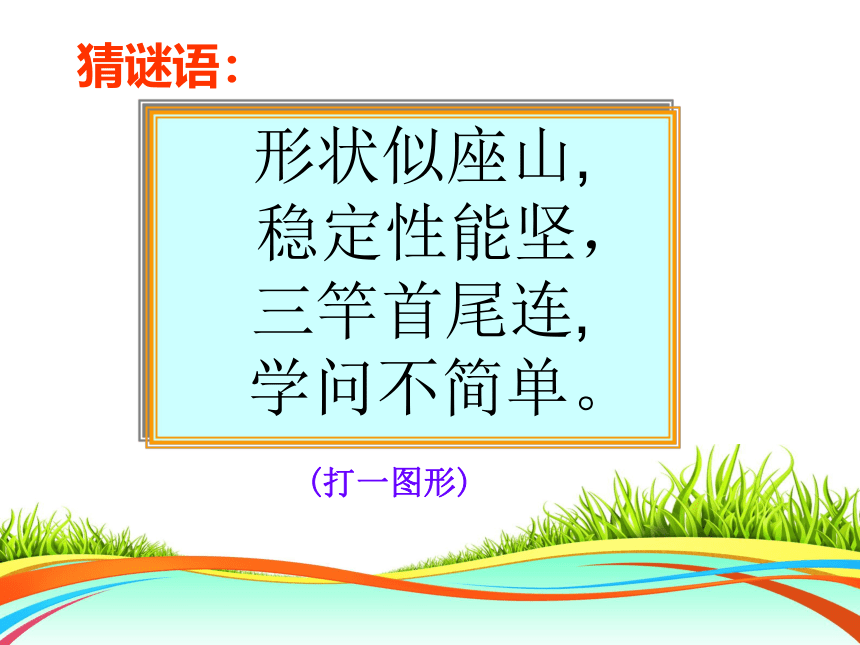 猜谜语：

形状似座山，
稳定性能坚，
三竿首尾连，
学问不简单。

（打一图形）